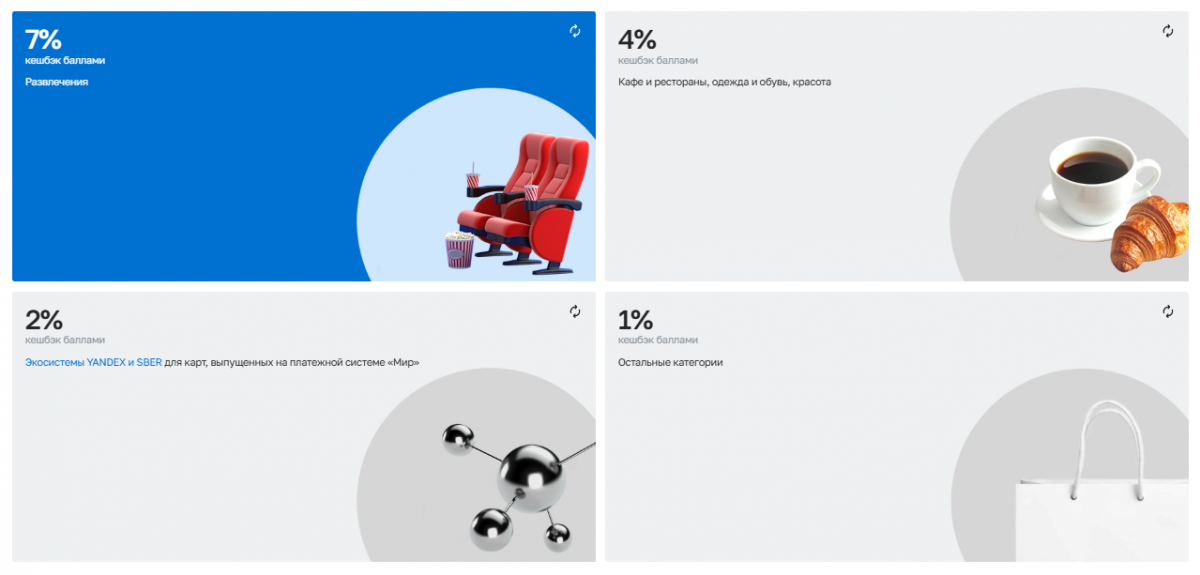 7%
кешбэк баллами
Развлечения

4%
кешбэк баллами
Кафе и рестораны, одежда и обувь, красота

2%
кешбэк баллами
Экосистемы YANDEX и SBER для карт, выпущенных на платежной системе «Мир»

1%
кешбэк баллами
Остальные категории